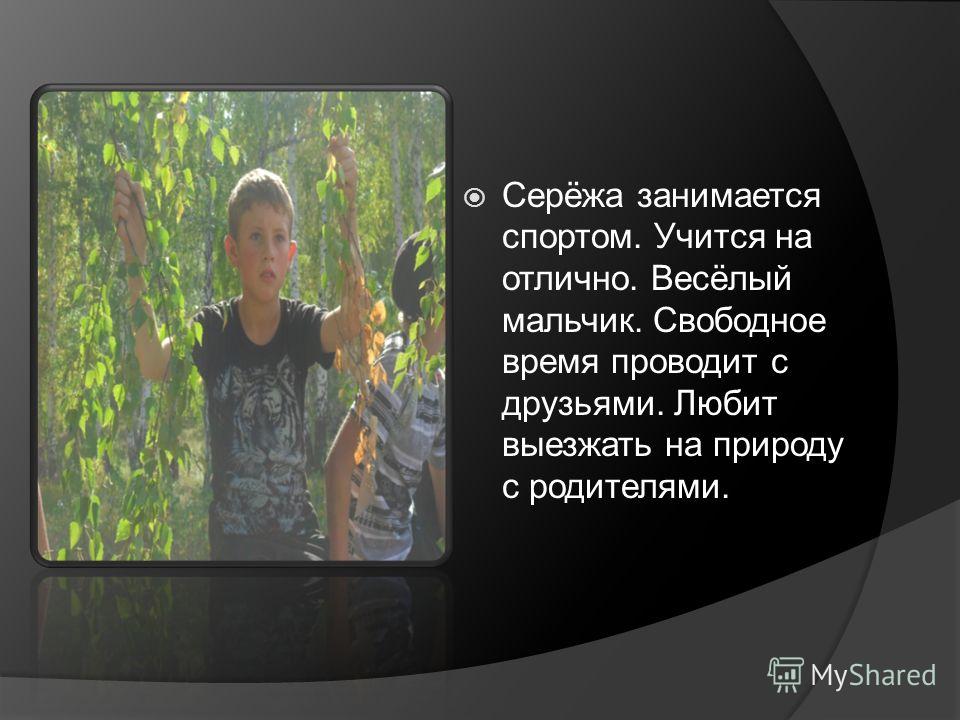 Серёжа занимается спортом. Учится на отлично. Весёлый мальчик. Свободное время проводит с друзьями. Любит выезжать на природу с родителями.

MyShared